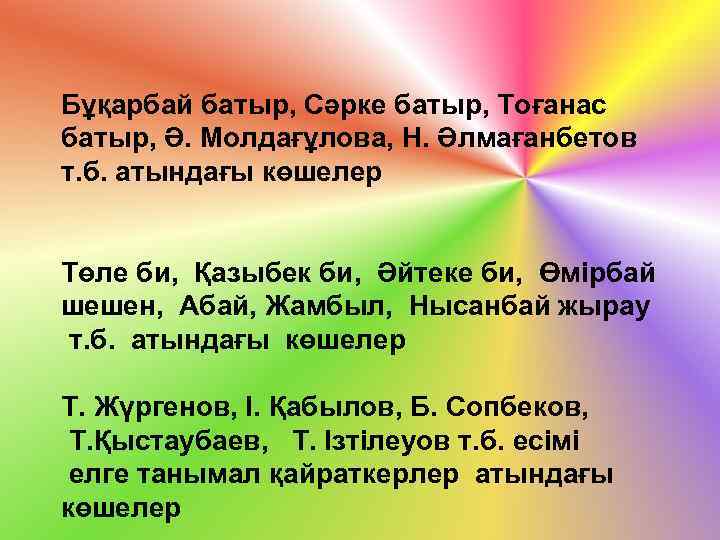 Бұқарбай батыр, Сәрке батыр, Тоғанас батыр, Ә. Молдағұлова, Н. Әлмағанбетов т.б. атындағы көшелер

Төле би, Қазыбек би, Әйтеке би, Өмірбай шешен, Абай, Жамбыл, Нысанбай жырау т.б. атындағы көшелер

Т. Жүргенов, І. Қабылов, Б. Сопбеков, Т.Қыстаубаев, Т. Ізтілеуов т.б. есімі елге танымал қайраткерлер атындағы көшелер